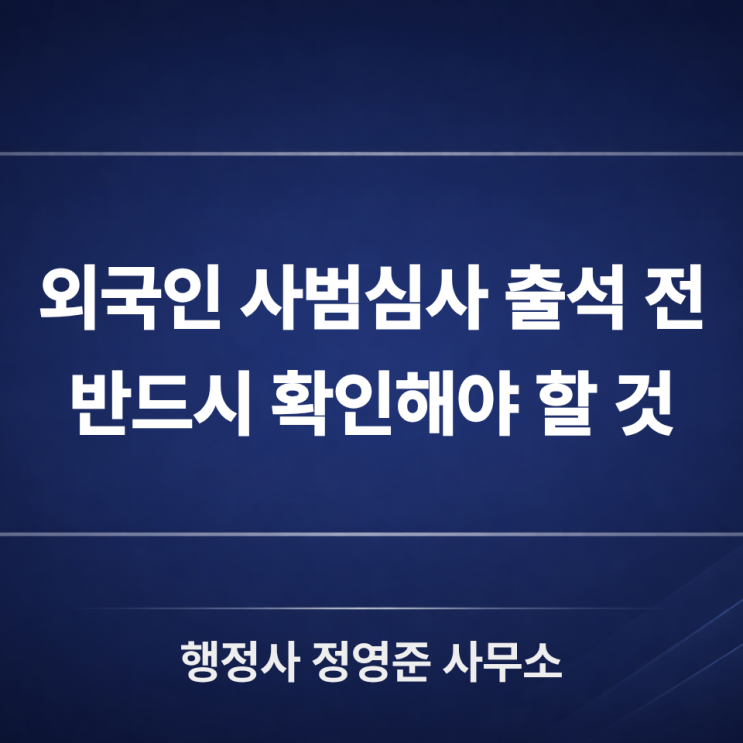 외국인 사범심사 출석 전
반드시 확인해야 할 것

행정사 정영준 사무소